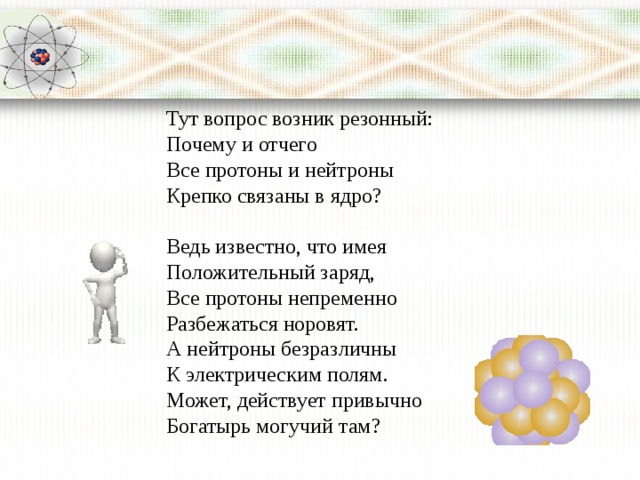 Тут вопрос возник резонный:
Почему и отчего
Все протоны и нейтроны
Крепко связаны в ядро?

Ведь известно, что имея
Положительный заряд,
Все протоны непременно
Разбежаться норовят.
А нейтроны безразличны
К электрическим полям.
Может, действует привычно
Богатырь могучий там?